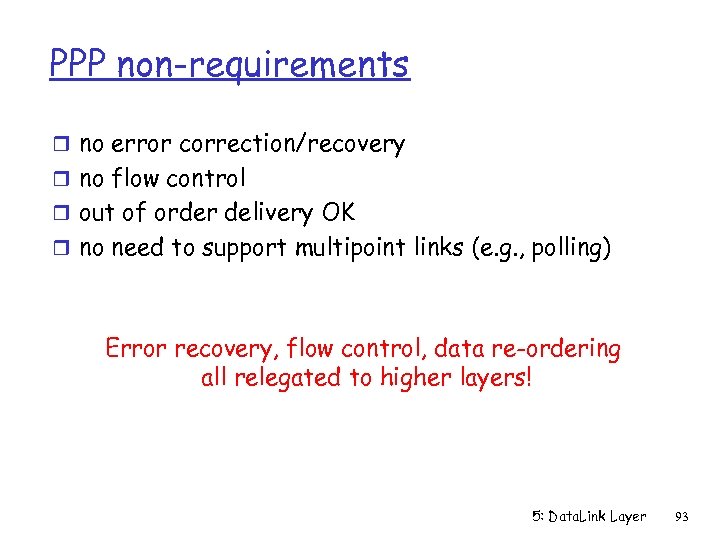 PPP non-requirements

❒ no error correction/recovery
❒ no flow control
❒ out of order delivery OK
❒ no need to support multipoint links (e.g., polling)

Error recovery, flow control, data re-ordering all relegated to higher layers!

5: DataLink Layer 93